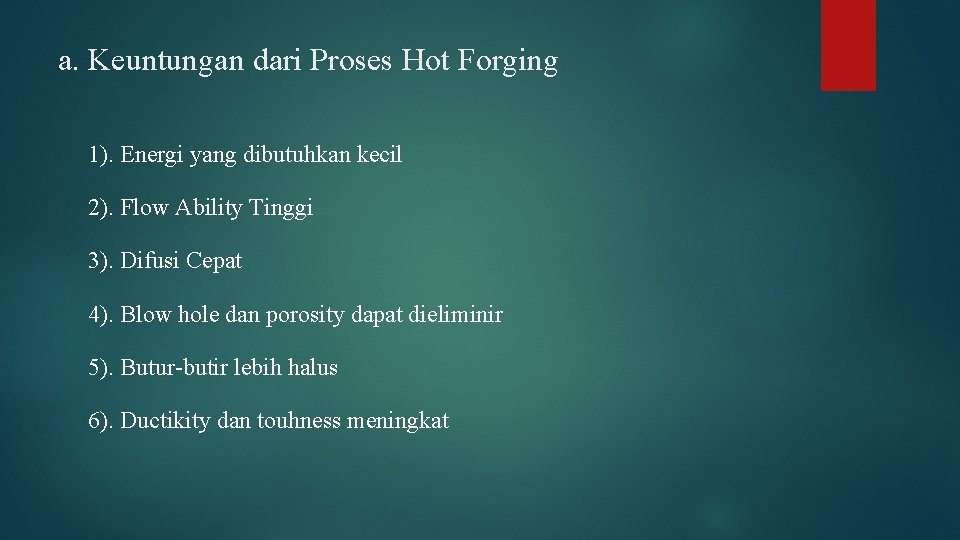 a. Keuntungan dari Proses Hot Forging

1). Energi yang dibutuhkan kecil

2). Flow Ability Tinggi

3). Difusi Cepat

4). Blow hole dan porosity dapat dieliminir

5). Butur-butir lebih halus

6). Ductikity dan touhness meningkat